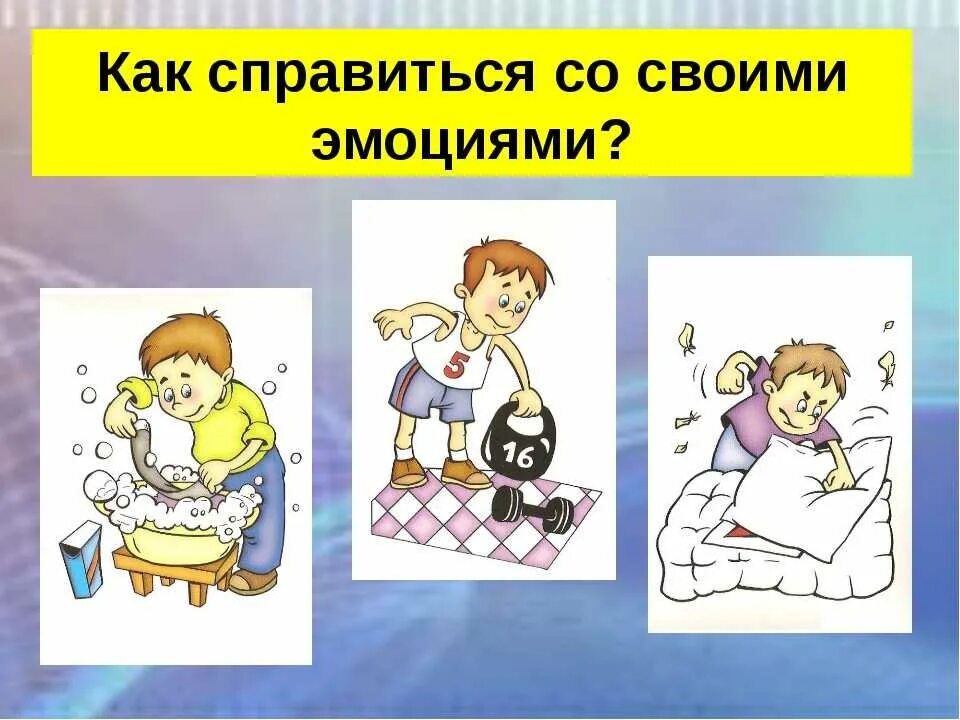 Как справиться со своими эмоциями?

5

16